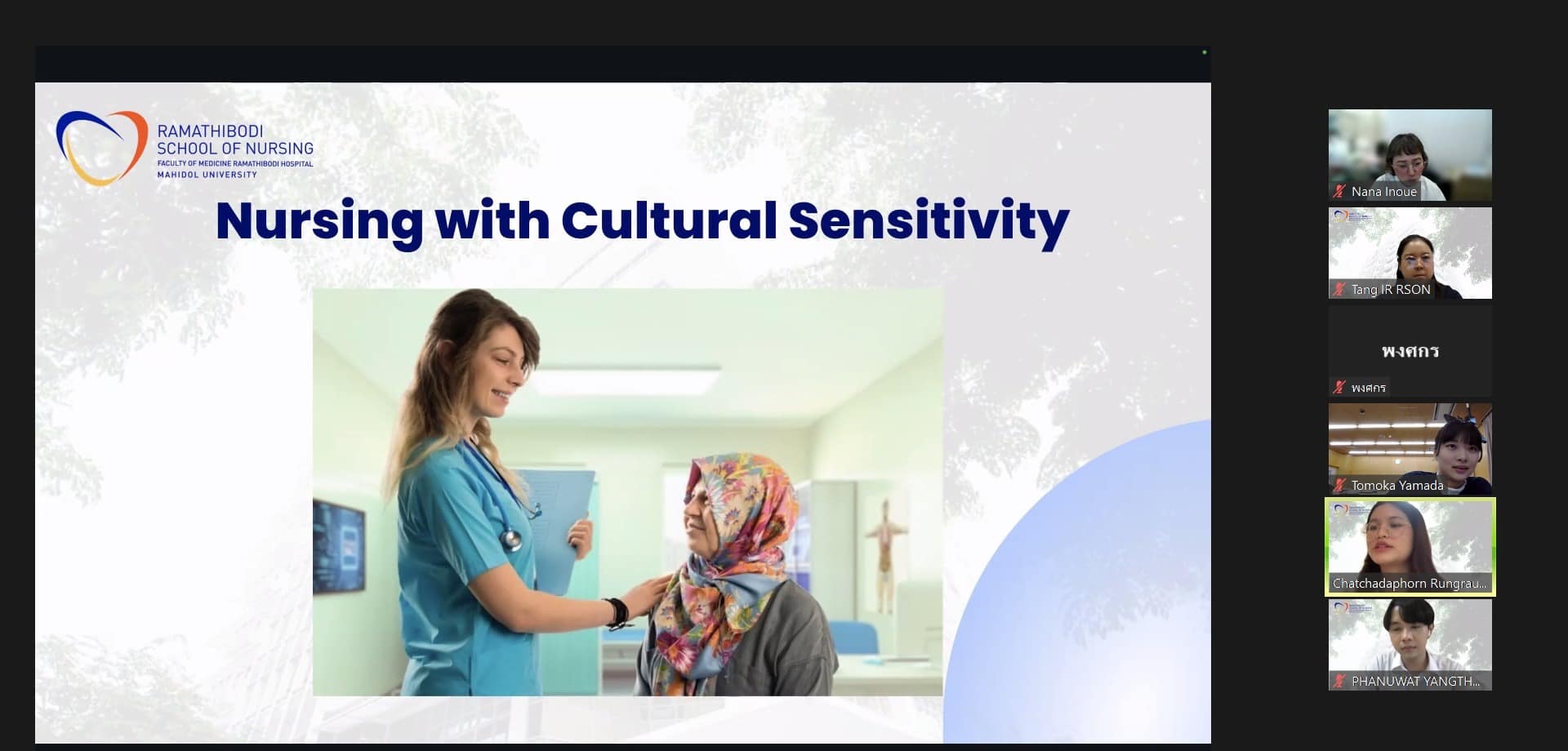 RAMATHIBODI
SCHOOL OF NURSING
FACULTY OF MEDICINE RAMATHIBODI HOSPITAL
MAHIDOL UNIVERSITY

Nursing with Cultural Sensitivity

Nana Inoue

Tang IR RSON

พงศกร

พงศกร

Tomoka Yamada

Chatchadaphorn Rungrau...

PHANUWAT YANGTH...